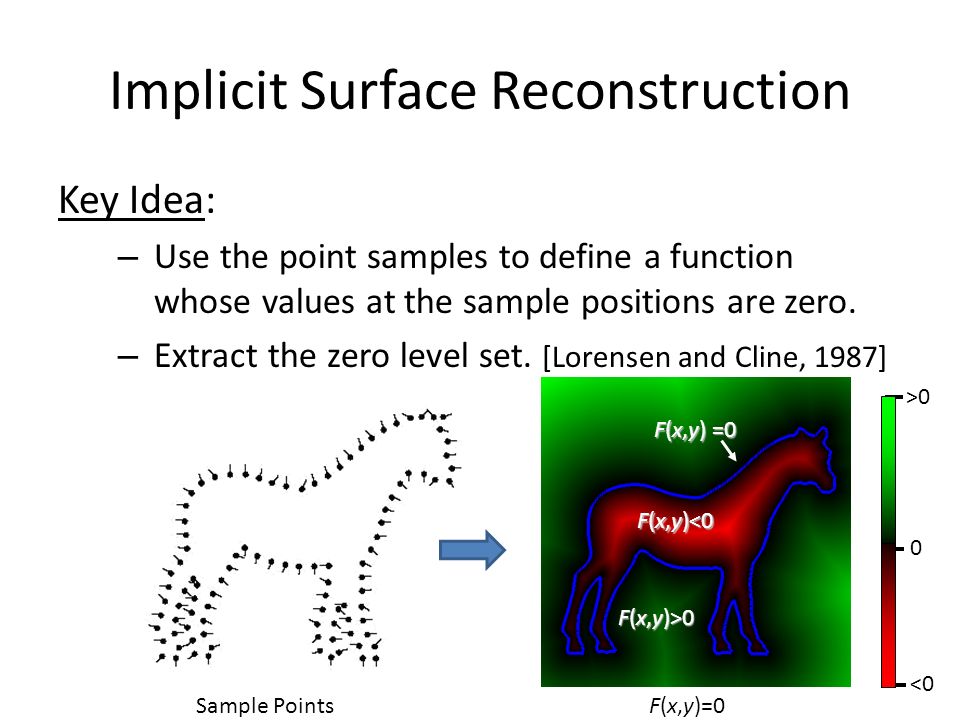 Implicit Surface Reconstruction

Key Idea:

– Use the point samples to define a function whose values at the sample positions are zero.

– Extract the zero level set. [Lorensen and Cline, 1987]

$F(x,y)=0$

$F(x,y)<0$

$F(x,y)>0$

>0

0

<0

Sample Points

$F(x,y)=0$